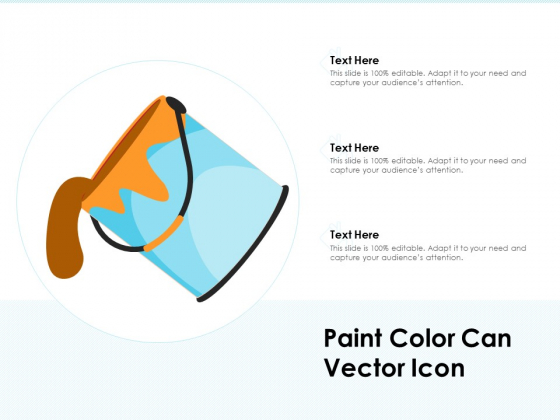 Text Here
This slide is 100% editable. Adapt it to your need and capture your audience's attention.

Text Here
This slide is 100% editable. Adapt it to your need and capture your audience's attention.

Text Here
This slide is 100% editable. Adapt it to your need and capture your audience's attention.

Paint Color Can Vector Icon